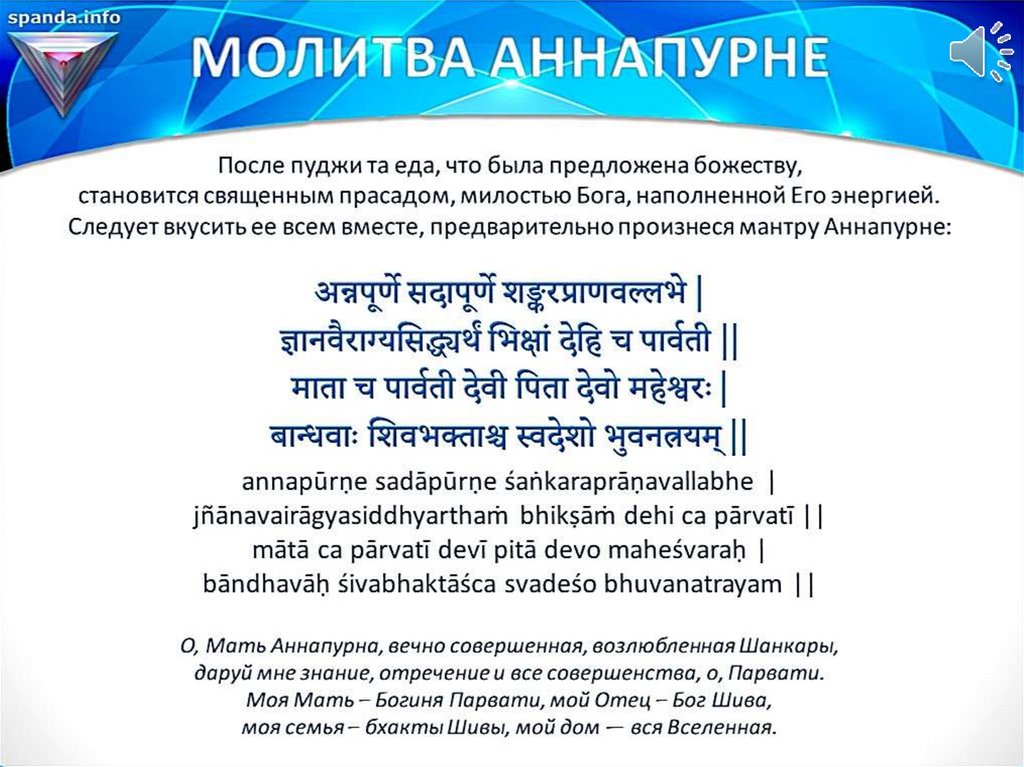 spanda.info

МОЛИТВА АННАПУРНЕ

После пуджи та еда, что была предложена божеству, становится священным прасадом, милостью Бога, наполненной Его энергией. Следует вкусить ее всем вместе, предварительно произнеся мантру Аннапурне:

अन्नपूर्णे सदापूर्णे शङ्करप्राणवल्लभे |
ज्ञानवैराग्यसिद्ध्यर्थं भिक्षां देहि च पार्वती ||
माता च पार्वती देवी पिता देवो महेश्वरः |
बान्धवाः शिवभक्ताश्च स्वदेशो भुवनत्रयम् ||

annapūrṇe sadāpūrṇe śaṅkaraprāṇavallabhe |
jñānavairāgyasiddhyarthaṁ bhikṣāṁ dehi ca pārvatī ||
mātā ca pārvatī devī pitā devo maheśvaraḥ |
bāndhavāḥ śivabhaktāśca svadeśo bhuvanatrayam ||

О, Мать Аннапурна, вечно совершенная, возлюбленная Шанкары, даруй мне знание, отречение и все совершенства, о, Парвати. Моя Мать – Богиня Парвати, мой Отец – Бог Шива, моя семья – бхакты Шивы, мой дом — вся Вселенная.